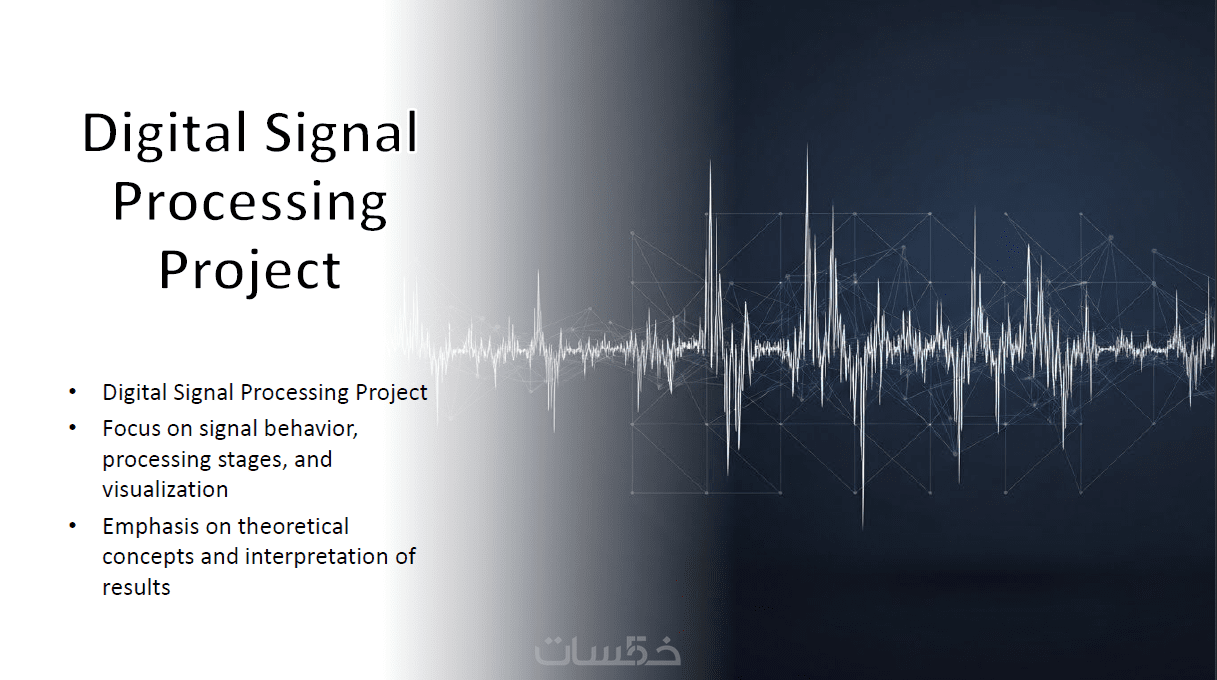 Digital Signal Processing Project

• Digital Signal Processing Project
• Focus on signal behavior, processing stages, and visualization
• Emphasis on theoretical concepts and interpretation of results

خمسات